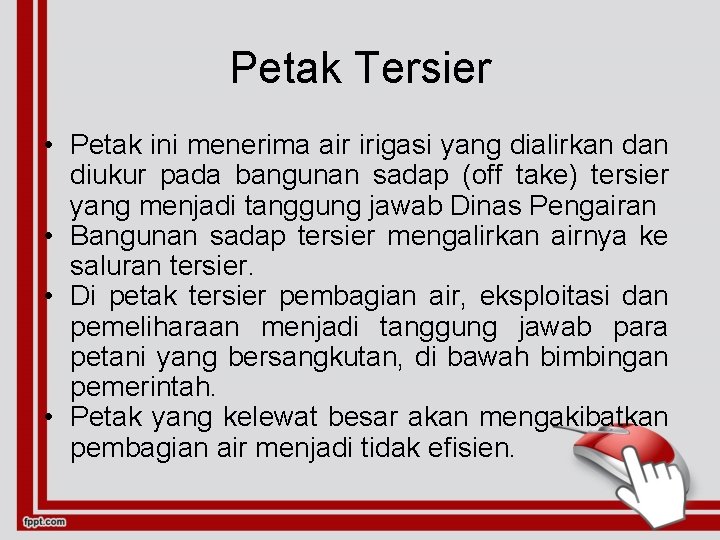 Petak Tersier

• Petak ini menerima air irigasi yang dialirkan dan diukur pada bangunan sadap (off take) tersier yang menjadi tanggung jawab Dinas Pengairan
• Bangunan sadap tersier mengalirkan airnya ke saluran tersier.
• Di petak tersier pembagian air, eksploitasi dan pemeliharaan menjadi tanggung jawab para petani yang bersangkutan, di bawah bimbingan pemerintah.
• Petak yang kelewat besar akan mengakibatkan pembagian air menjadi tidak efisien.

fppt.com